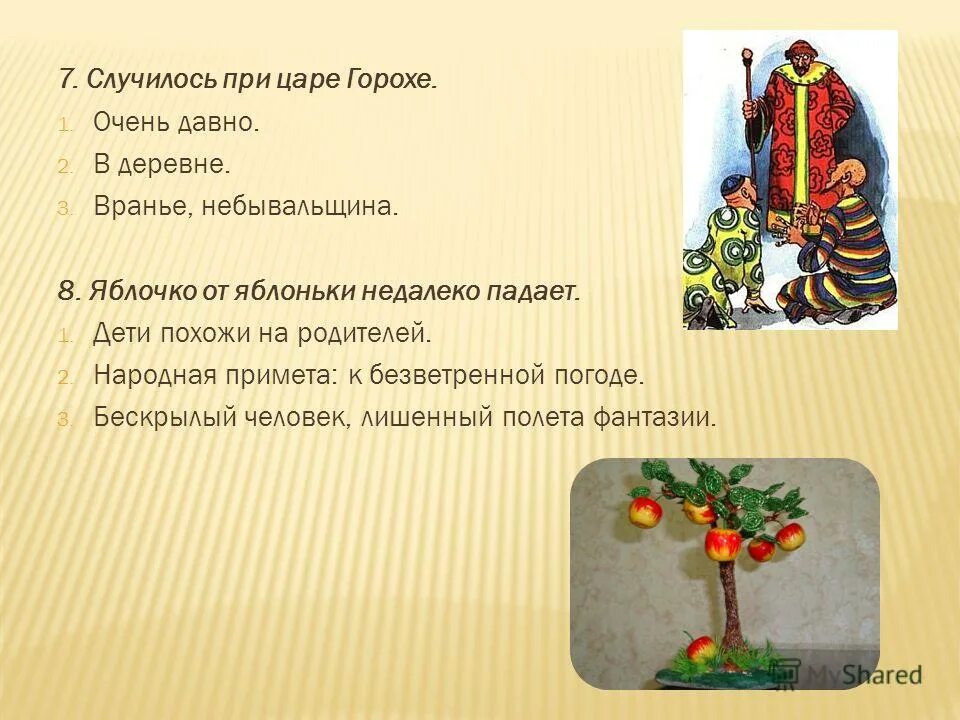 7. Случилось при царе Горохе.

1. Очень давно.
2. В деревне.
3. Вранье, небывальщина.

8. Яблочко от яблоньки недалеко падает.

1. Дети похожи на родителей.
2. Народная примета: к безветренной погоде.
3. Бескрылый человек, лишенный полета фантазии.

MyShared